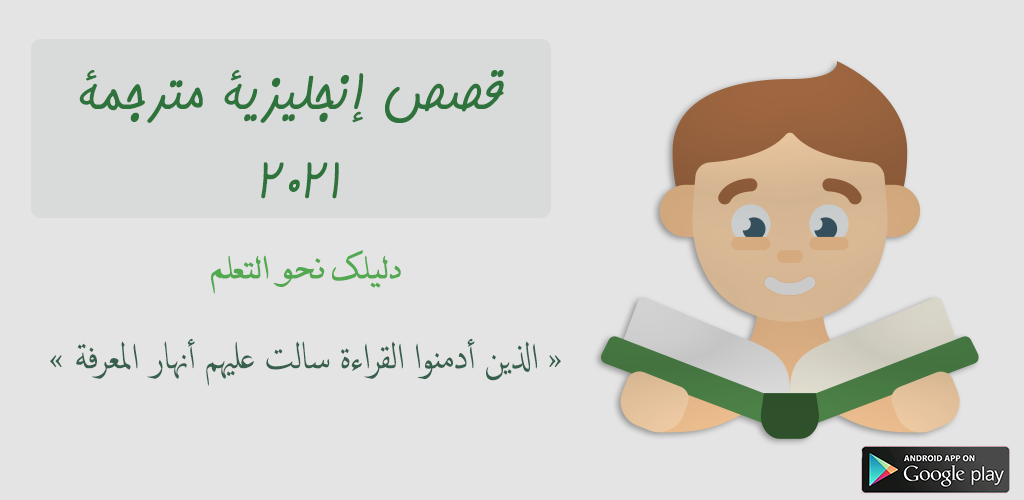 قصص إنجليزية مترجمة
٢٠٢١

دليلك نحو التعلم

« الذين أدمنوا القراءة سالت عليهم أنهار المعرفة »

ANDROID APP ON
Google play